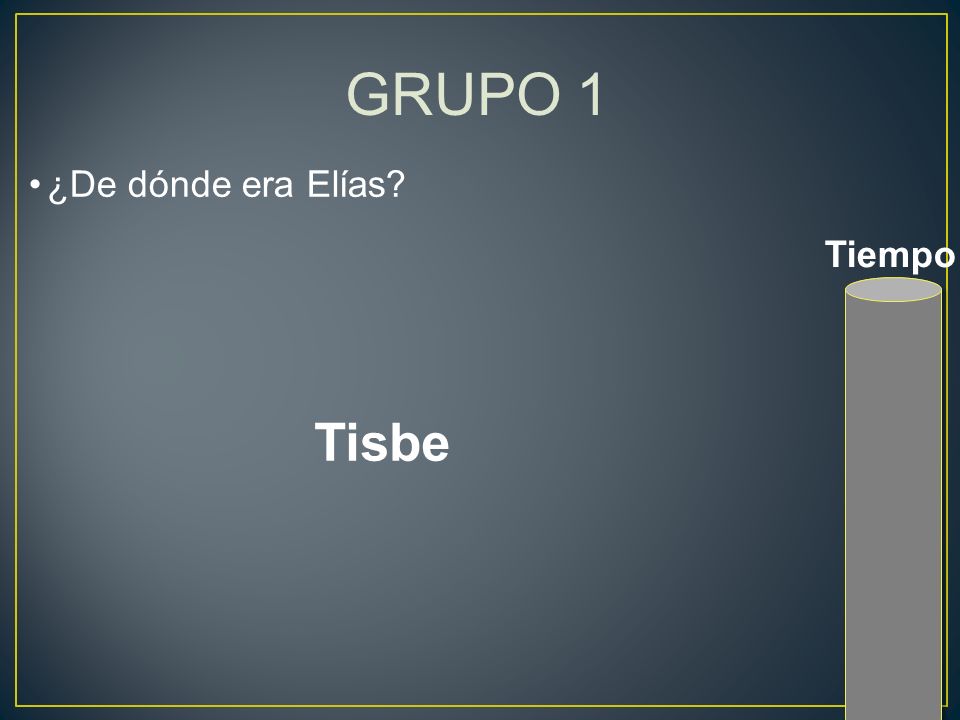 GRUPO 1

• ¿De dónde era Elías?

Tiempo

Tisbe